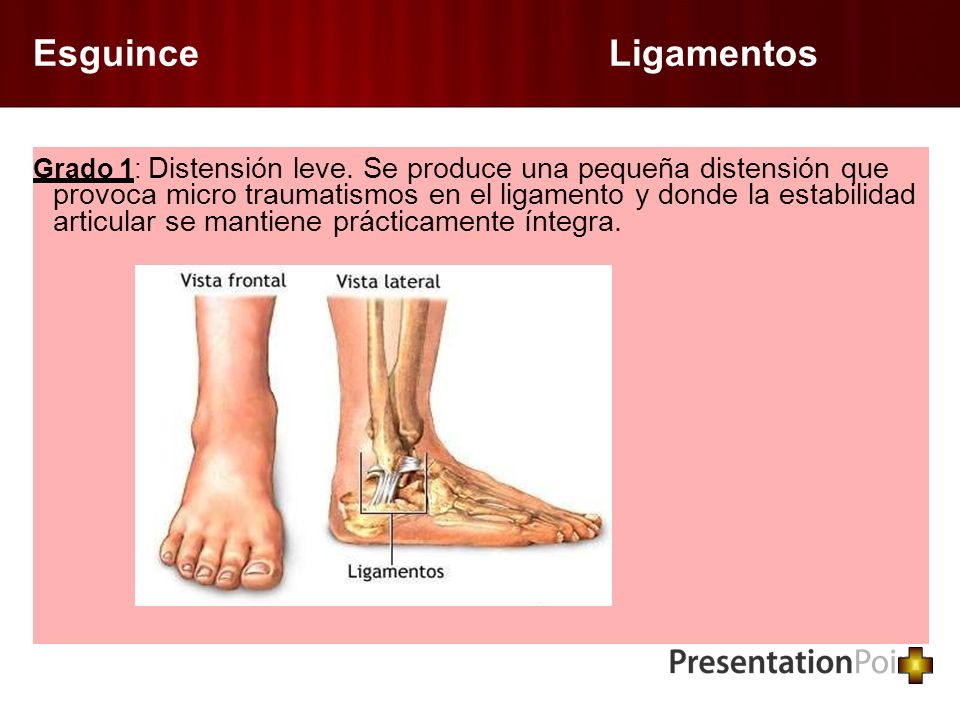 Esguince Ligamentos

Grado 1: Distensión leve. Se produce una pequeña distensión que provoca micro traumatismos en el ligamento y donde la estabilidad articular se mantiene prácticamente íntegra.

Vista frontal

Vista lateral

Ligamentos

PresentationPoi